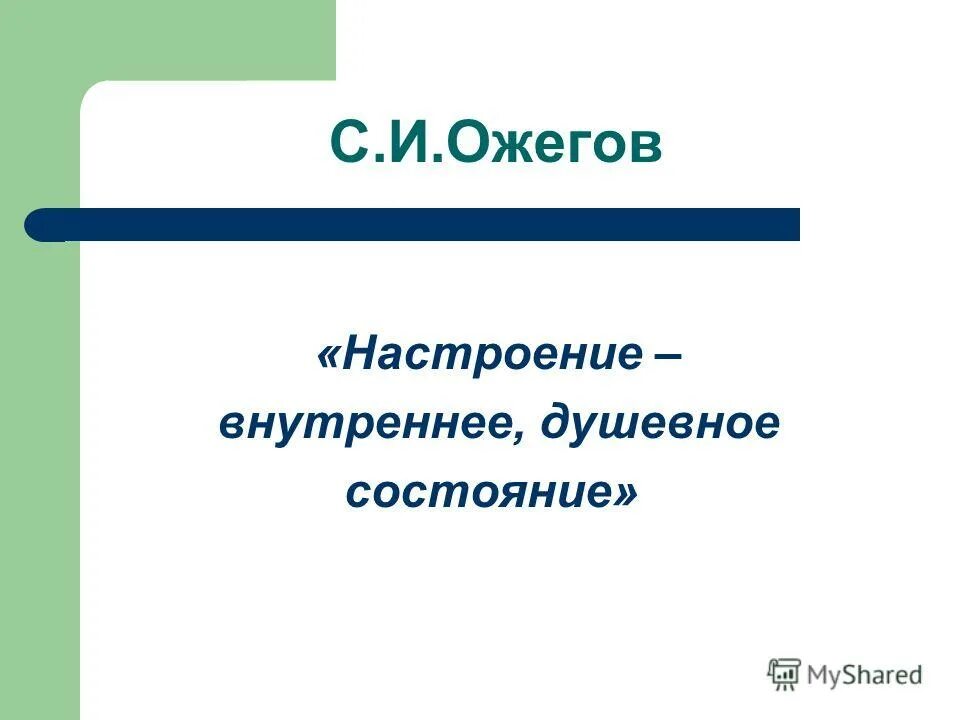 С.И.Ожегов

«Настроение – внутреннее, душевное состояние»

MyShared